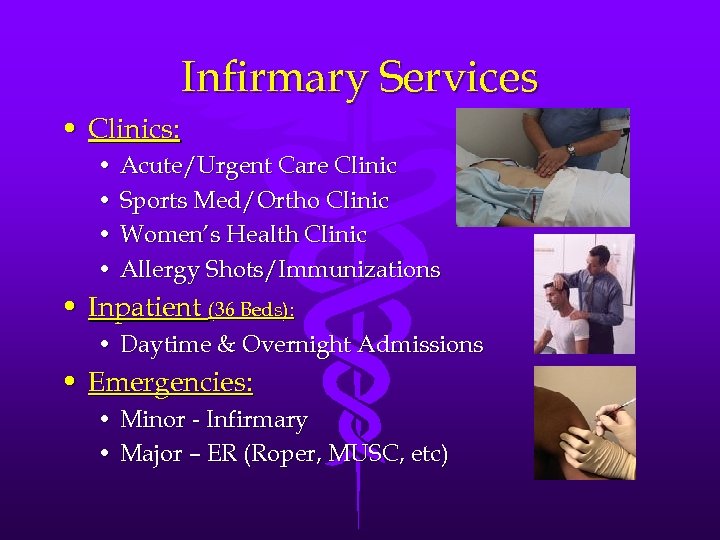 Infirmary Services

• Clinics:
  • Acute/Urgent Care Clinic
  • Sports Med/Ortho Clinic
  • Women's Health Clinic
  • Allergy Shots/Immunizations
• Inpatient (36 Beds):
  • Daytime & Overnight Admissions
• Emergencies:
  • Minor - Infirmary
  • Major – ER (Roper, MUSC, etc)